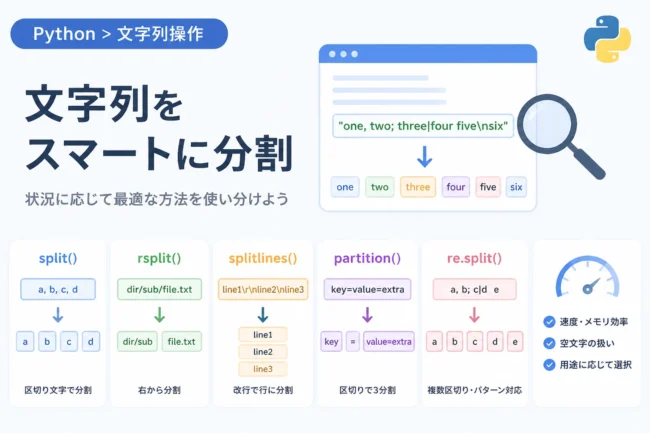 Python > 文字列操作

文字列を
スマートに分割

状況に応じて最適な方法を使い分けよう

"one, two; three|four five\nsix"

one two three four five six

split()
a, b, c, d
a b c d
区切り文字で分割

rsplit()
dir/sub/file.txt
dir/sub file.txt
右から分割

splitlines()
line1\r\nline2\nline3
line1
line2
line3
改行で行に分割

partition()
key=value=extra
key = value=extra
区切りで3分割

re.split()
a, b; c|d e
a b c d e
複数区切り・パターン対応

速度・メモリ効率
空文字の扱い
用途に応じて選択